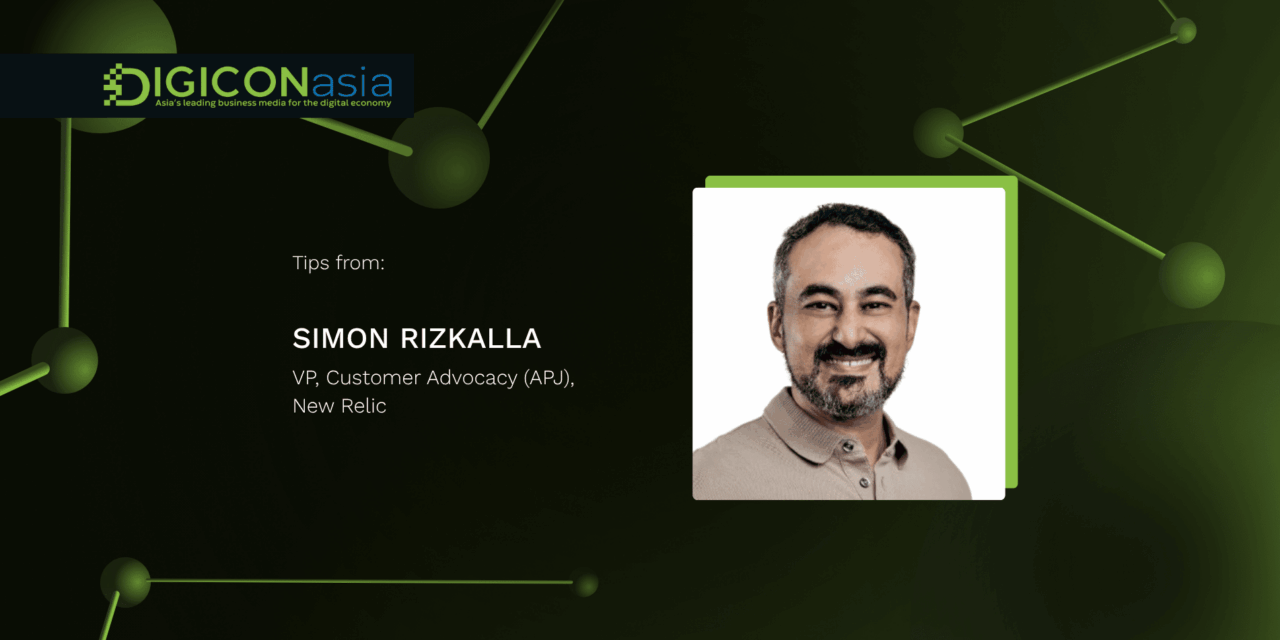 DIGICONasia
Asia's leading business media for the digital economy

Tips from:

SIMON RIZKALLA

VP, Customer Advocacy (APJ), New Relic